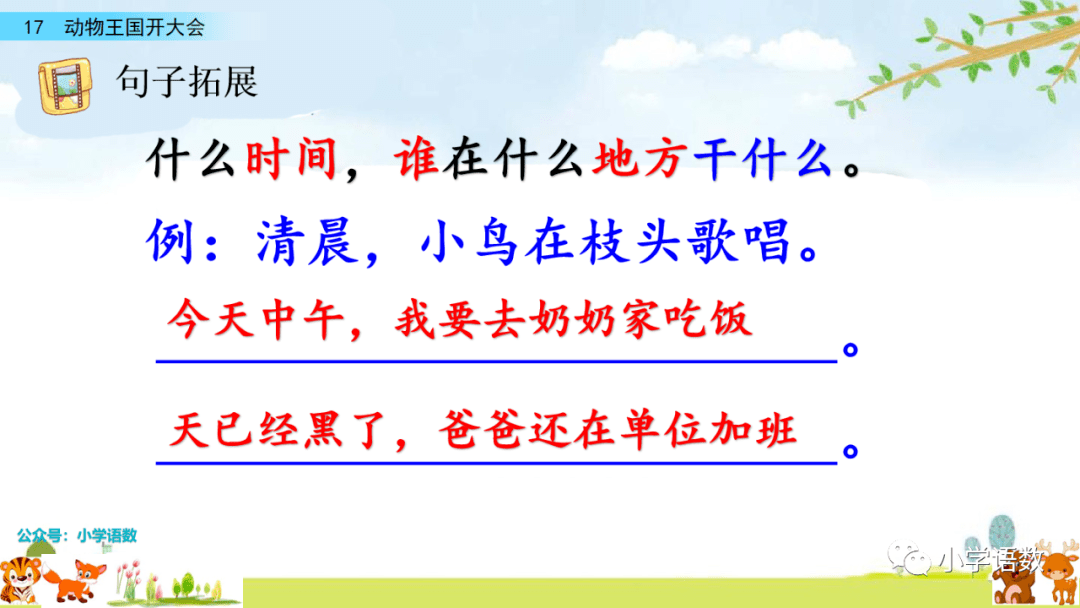 17 动物王国开大会

句子拓展

什么时间，谁在什么地方干什么。

例：清晨，小鸟在枝头歌唱。

今天中午，我要去奶奶家吃饭。

天已经黑了，爸爸还在单位加班。

公众号：小学语数

小学语数